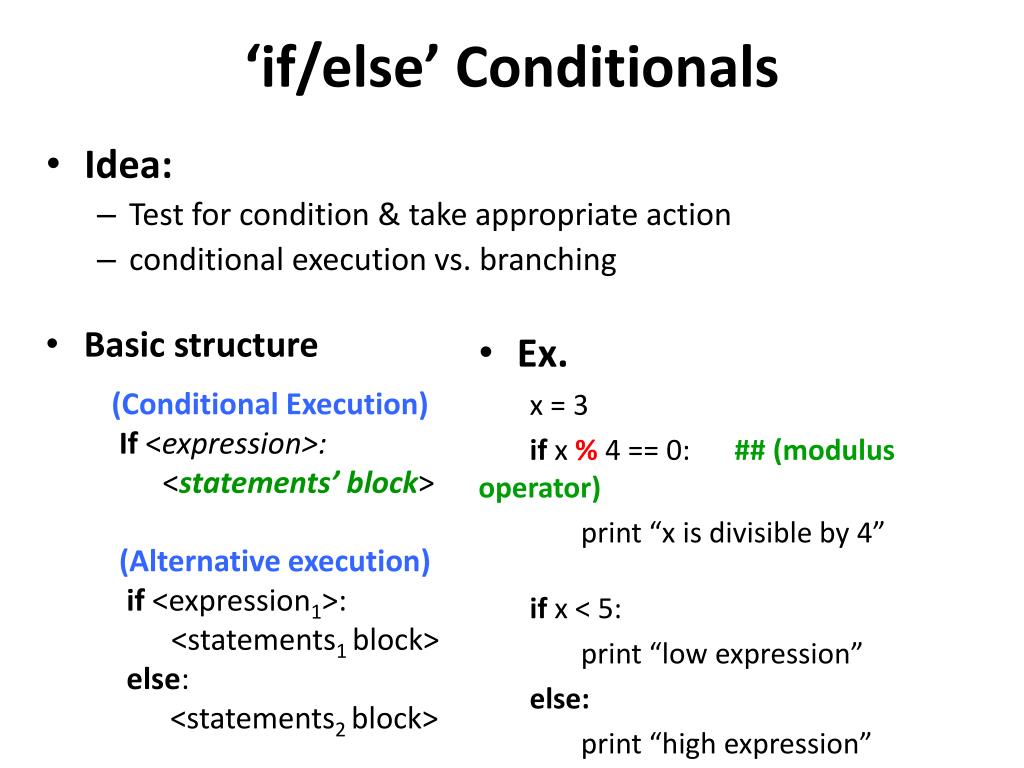 ‘if/else’ Conditionals

• Idea:
– Test for condition & take appropriate action
– conditional execution vs. branching

• Basic structure

(Conditional Execution)
If <expression>:
<statements’ block>

(Alternative execution)
if <expression$_1$>:
<statements$_1$ block>
else:
<statements$_2$ block>

• Ex.

x = 3
if x % 4 == 0: ## (modulus operator)
print “x is divisible by 4”

if x < 5:
print “low expression”
else:
print “high expression”